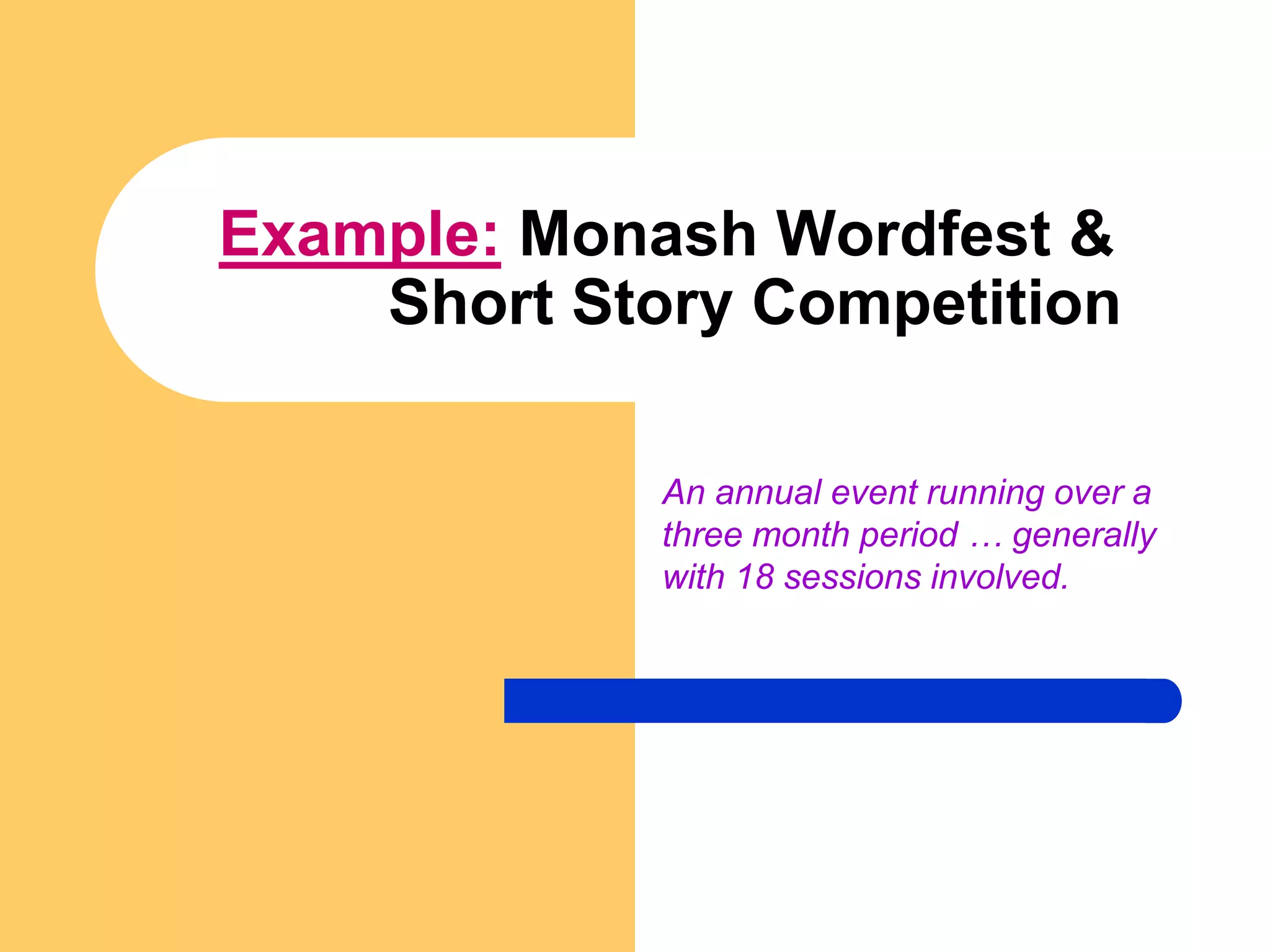 Example: Monash Wordfest & Short Story Competition

An annual event running over a three month period … generally with 18 sessions involved.